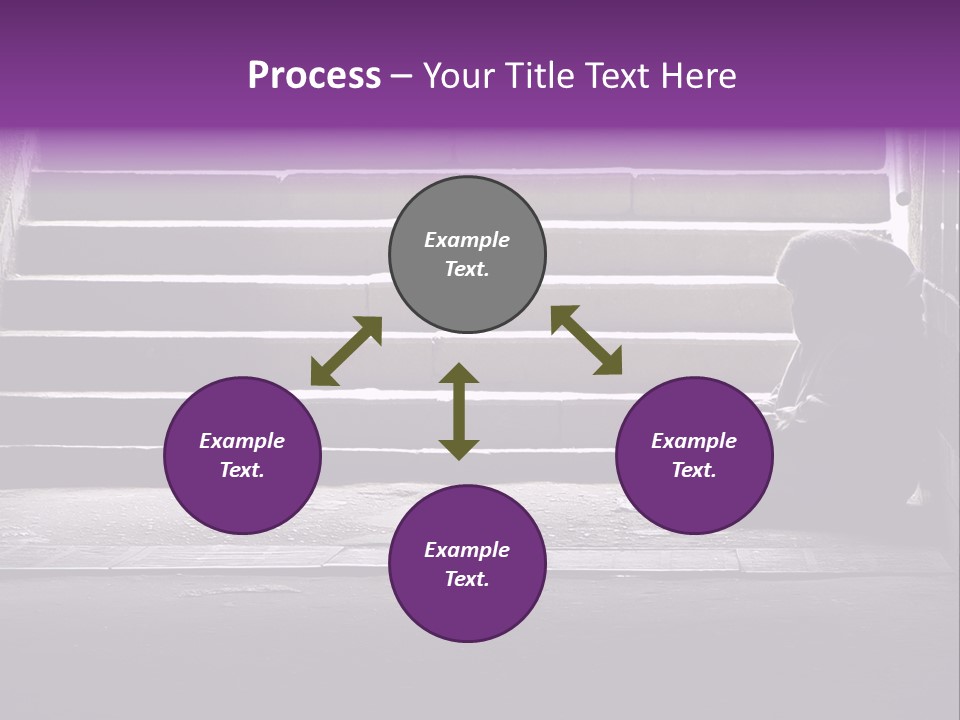 Process – Your Title Text Here

Example Text.

Example Text.

Example Text.

Example Text.